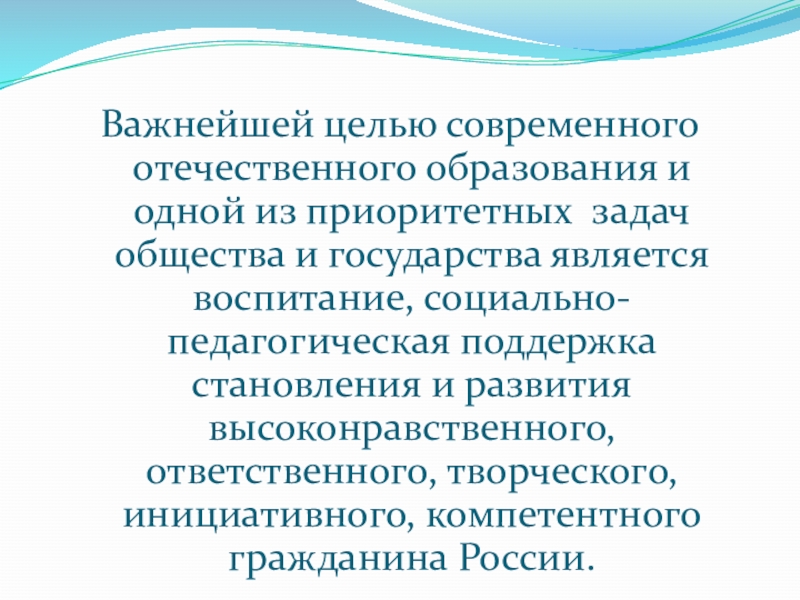 Важнейшей целью современного отечественного образования и одной из приоритетных задач общества и государства является воспитание, социально-педагогическая поддержка становления и развития высоконравственного, ответственного, творческого, инициативного, компетентного гражданина России.